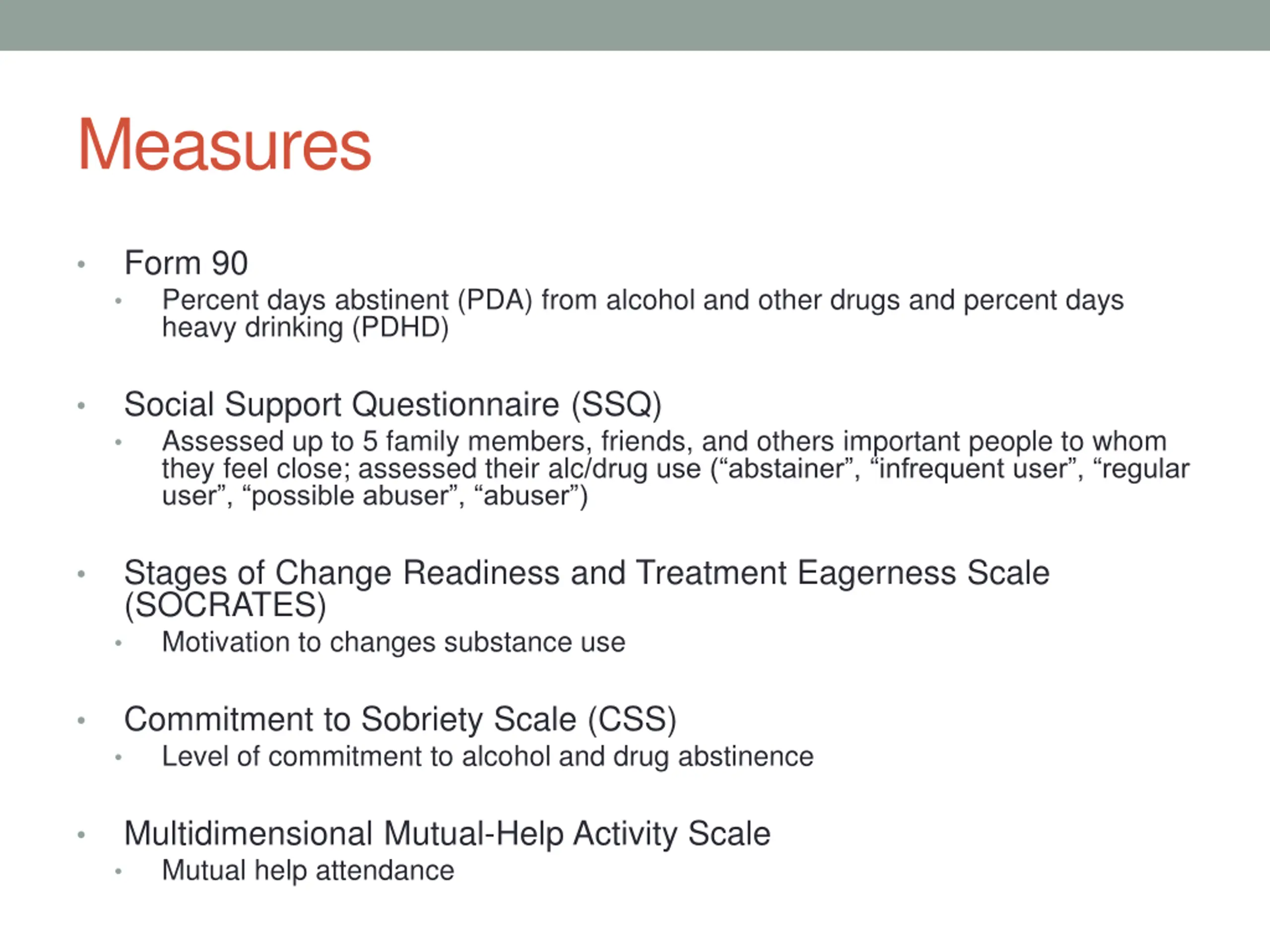 Measures

• Form 90
  • Percent days abstinent (PDA) from alcohol and other drugs and percent days heavy drinking (PDHD)

• Social Support Questionnaire (SSQ)
  • Assessed up to 5 family members, friends, and others important people to whom they feel close; assessed their alc/drug use (“abstainer”, “infrequent user”, “regular user”, “possible abuser”, “abuser”)

• Stages of Change Readiness and Treatment Eagerness Scale (SOCRATES)
  • Motivation to changes substance use

• Commitment to Sobriety Scale (CSS)
  • Level of commitment to alcohol and drug abstinence

• Multidimensional Mutual-Help Activity Scale
  • Mutual help attendance